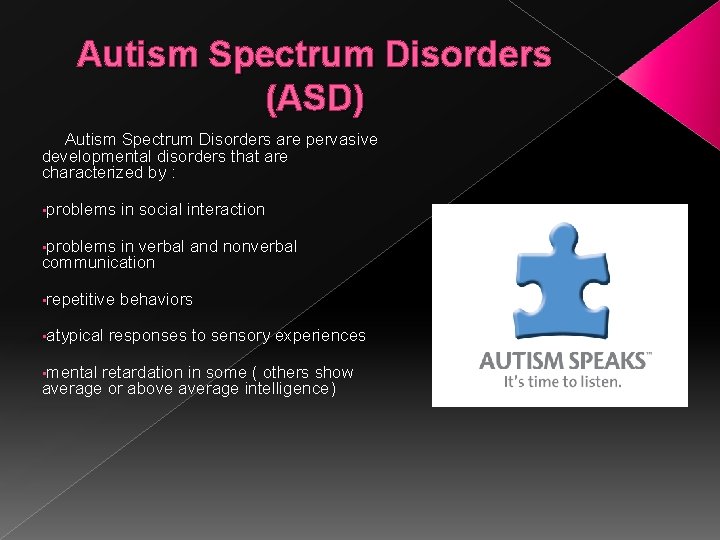 Autism Spectrum Disorders (ASD)

Autism Spectrum Disorders are pervasive developmental disorders that are characterized by :

▪problems in social interaction

▪problems in verbal and nonverbal communication

▪repetitive behaviors

▪atypical responses to sensory experiences

▪mental retardation in some ( others show average or above average intelligence)

AUTISM SPEAKS™
It's time to listen.